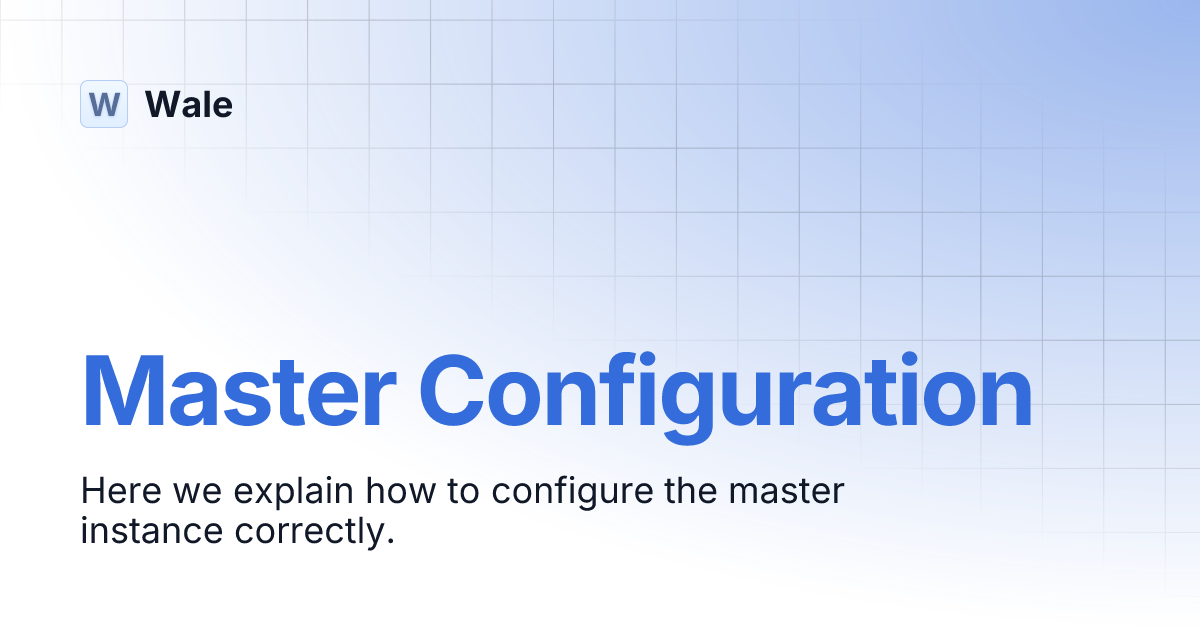 W Wale

Master Configuration

Here we explain how to configure the master instance correctly.